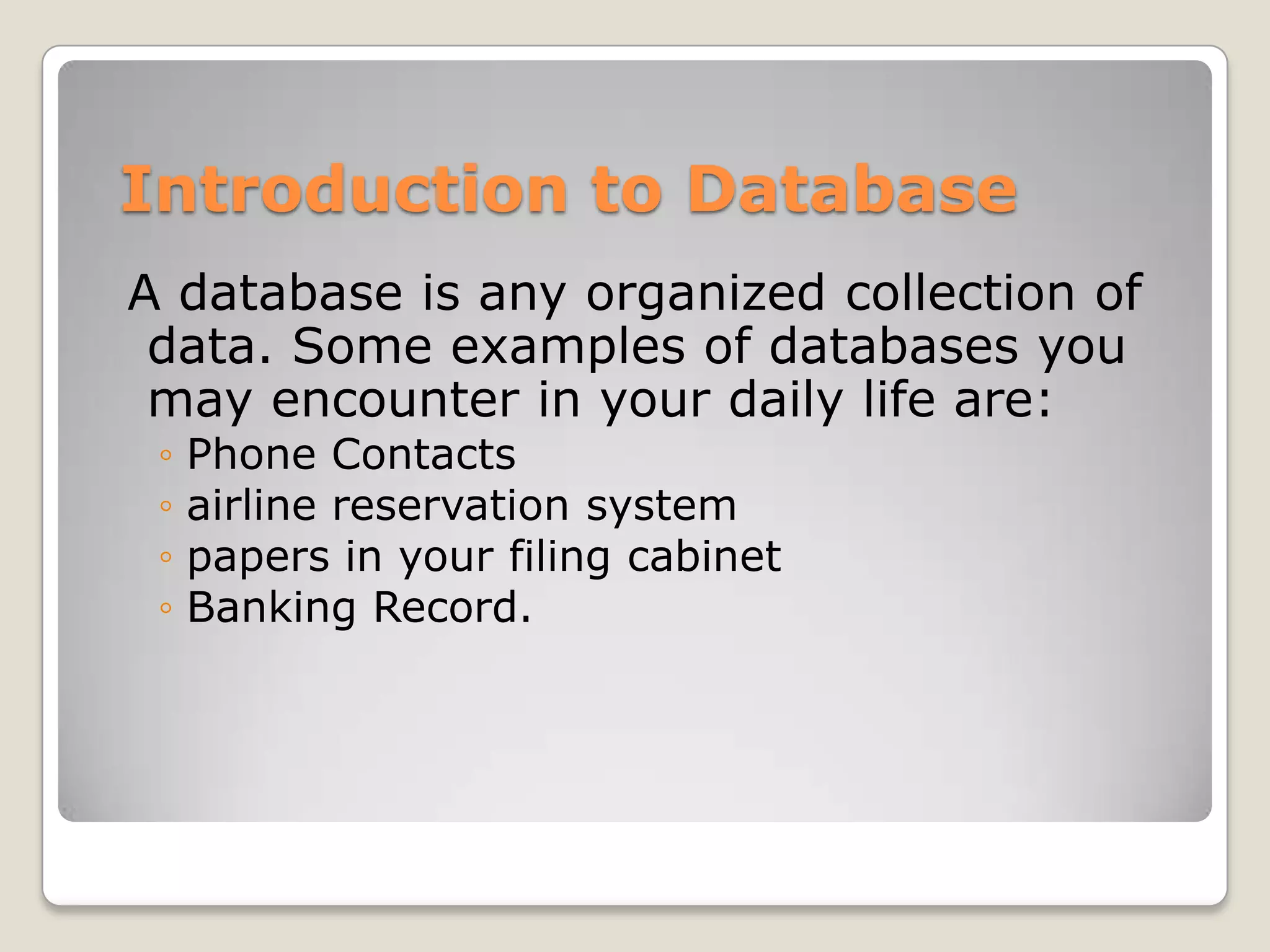 Introduction to Database

A database is any organized collection of data. Some examples of databases you may encounter in your daily life are:

◦ Phone Contacts
◦ airline reservation system
◦ papers in your filing cabinet
◦ Banking Record.